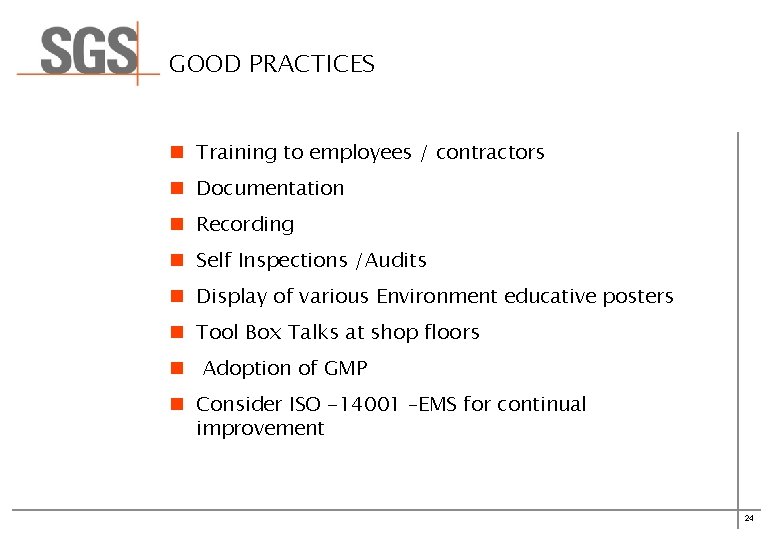 SGS GOOD PRACTICES

- Training to employees / contractors
- Documentation
- Recording
- Self Inspections /Audits
- Display of various Environment educative posters
- Tool Box Talks at shop floors
- Adoption of GMP
- Consider ISO -14001 -EMS for continual improvement

24